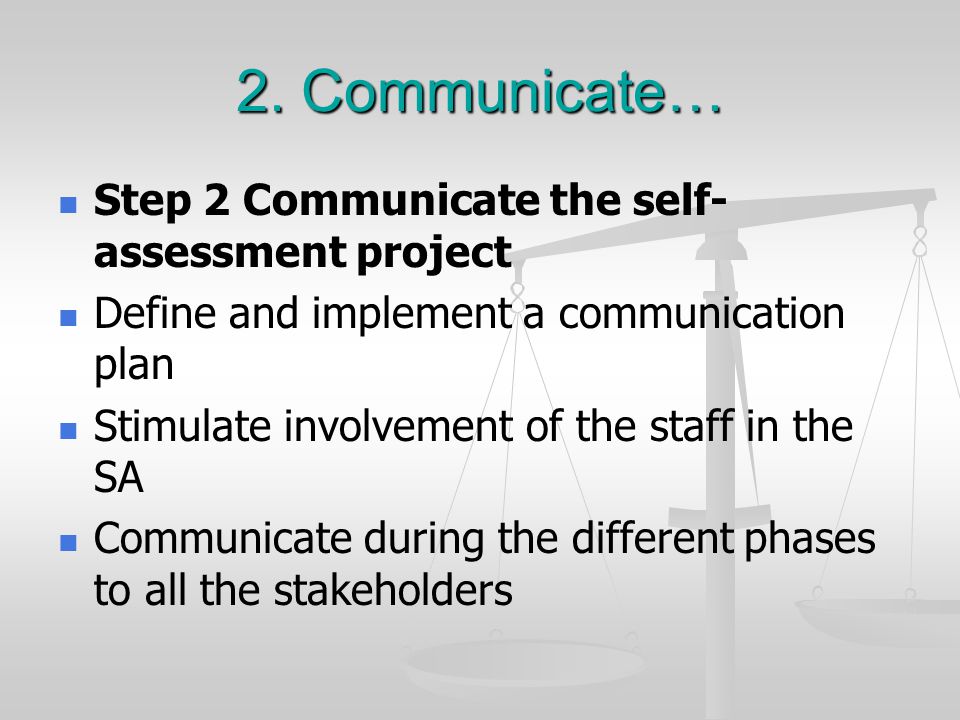 2. Communicate…

Step 2 Communicate the self-assessment project

Define and implement a communication plan

Stimulate involvement of the staff in the SA

Communicate during the different phases to all the stakeholders